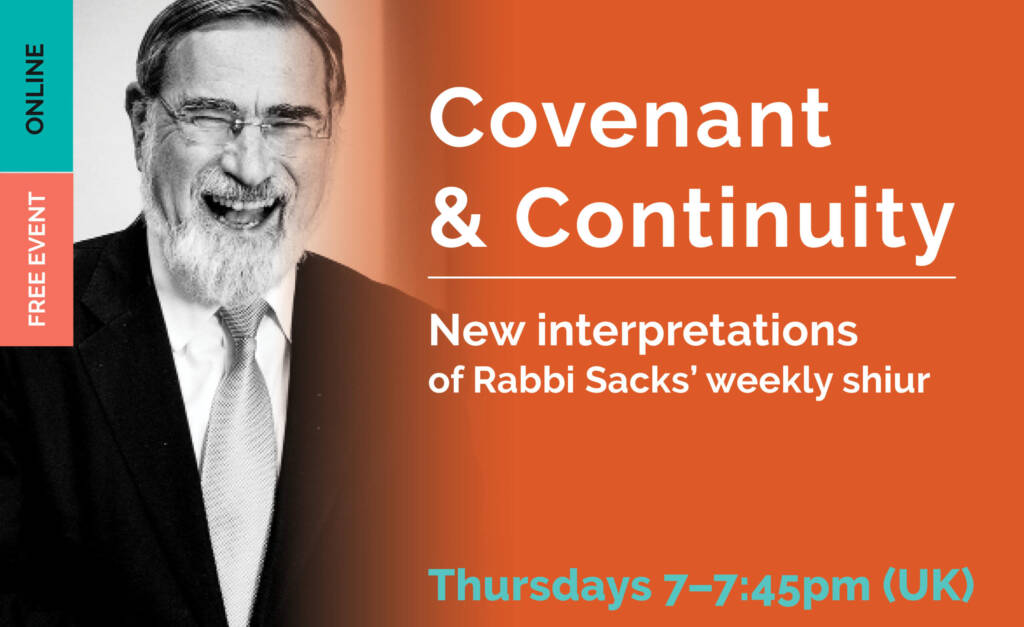 ONLINE

FREE EVENT

Covenant & Continuity

New interpretations of Rabbi Sacks' weekly shiur

Thursdays 7–7:45pm (UK)